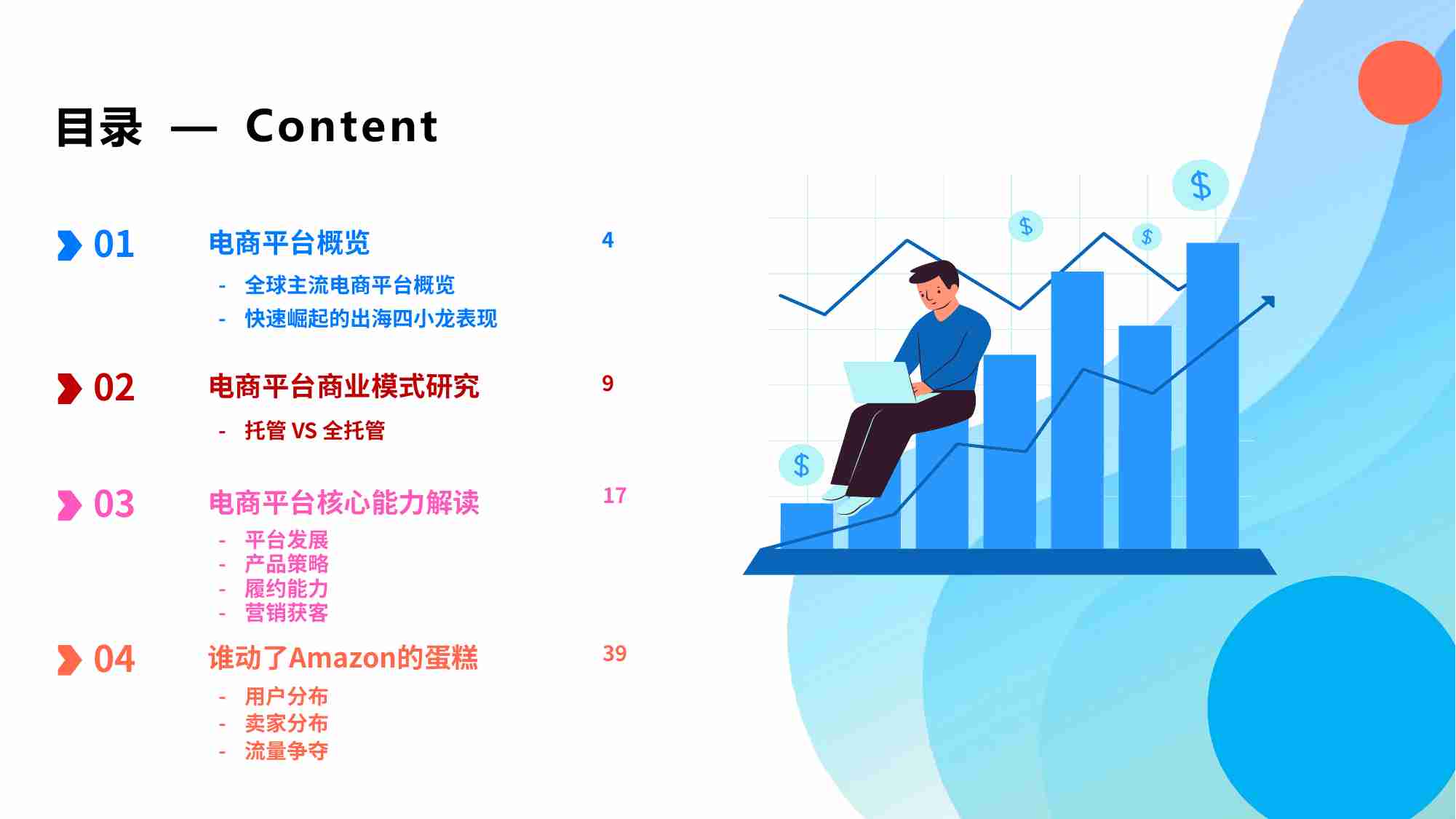 目录 — Content

01 电商平台概览 4

- 全球主流电商平台概览
- 快速崛起的出海四小龙表现

02 电商平台商业模式研究 9

- 托管 VS 全托管

03 电商平台核心能力解读 17

- 平台发展
- 产品策略
- 履约能力
- 营销获客

04 谁动了Amazon的蛋糕 39

- 用户分布
- 卖家分布
- 流量争夺

$
$
$
$